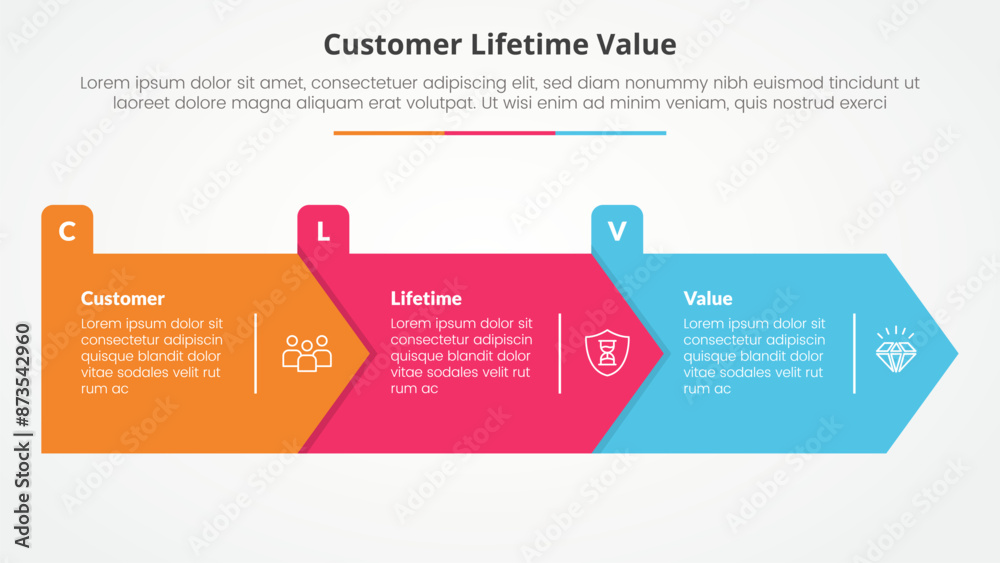 Customer Lifetime Value

Lorem ipsum dolor sit amet, consectetuer adipiscing elit, sed diam nonummy nibh euismod tincidunt ut laoreet dolore magna aliquam erat volutpat. Ut wisi enim ad minim veniam, quis nostrud exerci

C

Customer

Lorem ipsum dolor sit consectetur adipiscin quisque blandit dolor vitae sodales velit rut rum ac

L

Lifetime

Lorem ipsum dolor sit consectetur adipiscin quisque blandit dolor vitae sodales velit rut rum ac

V

Value

Lorem ipsum dolor sit consectetur adipiscin quisque blandit dolor vitae sodales velit rut rum ac

Adobe Stock | #873542960